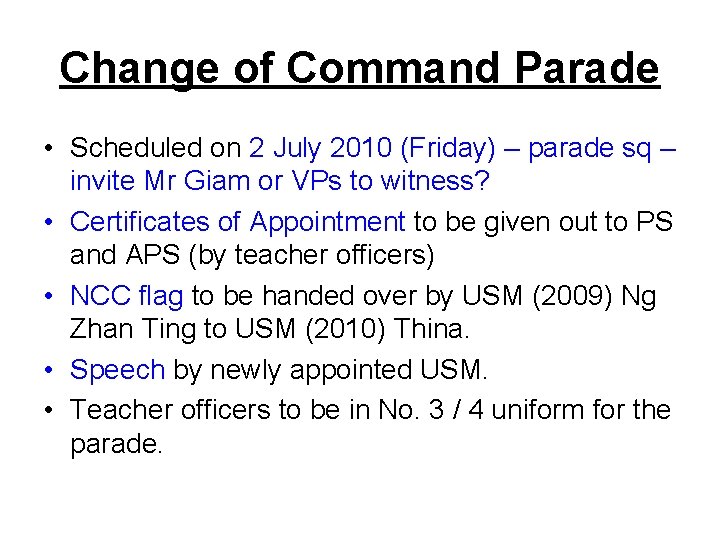 Change of Command Parade

• Scheduled on 2 July 2010 (Friday) – parade sq – invite Mr Giam or VPs to witness?

• Certificates of Appointment to be given out to PS and APS (by teacher officers)

• NCC flag to be handed over by USM (2009) Ng Zhan Ting to USM (2010) Thina.

• Speech by newly appointed USM.

• Teacher officers to be in No. 3 / 4 uniform for the parade.